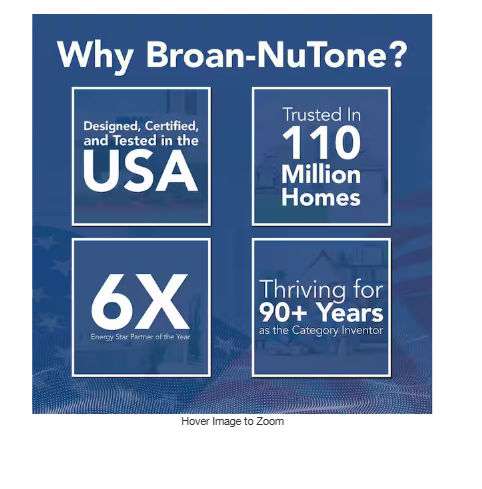 Why Broan-NuTone?

Designed, Certified, and Tested in the USA

Trusted In 110 Million Homes

6X
Energy Star Partner of the Year

Thriving for 90+ Years as the Category Inventor

Hover Image to Zoom